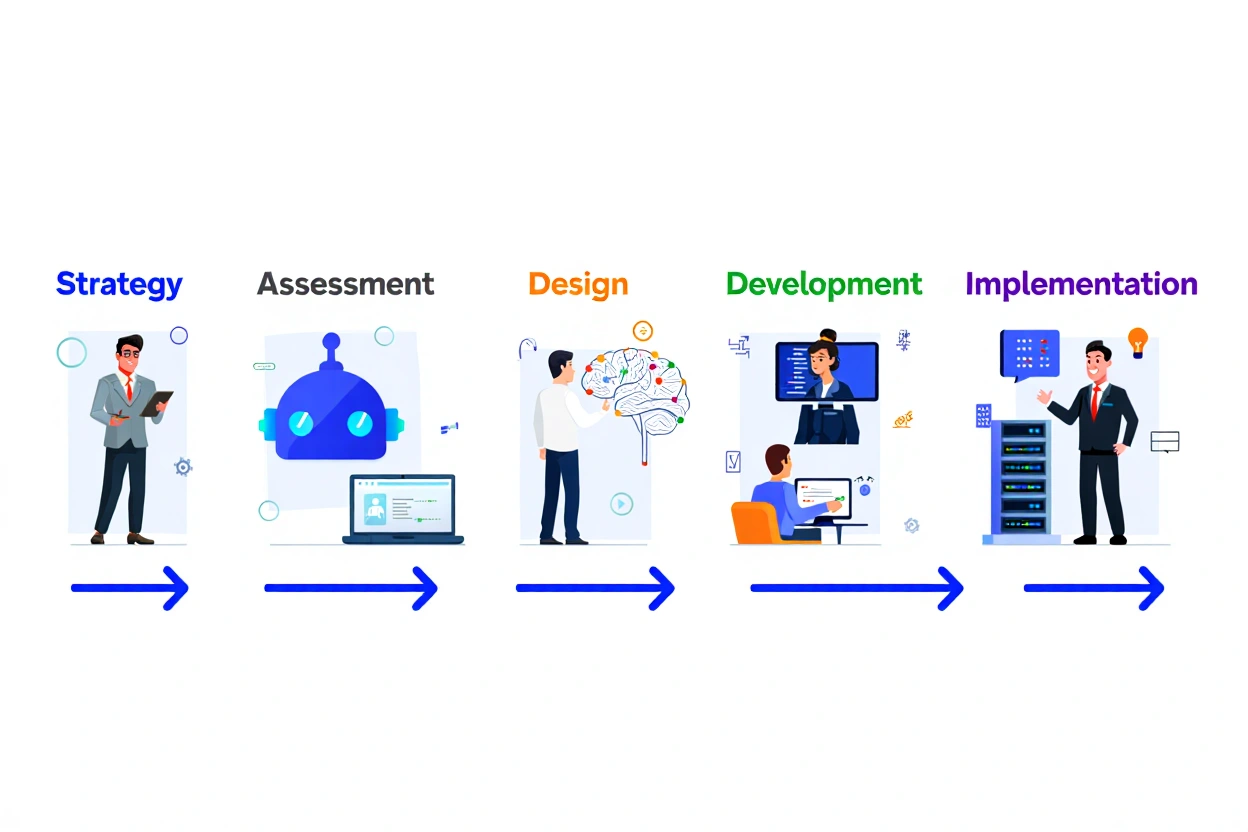 Strategy
Assessment
Design
Development
Implementation